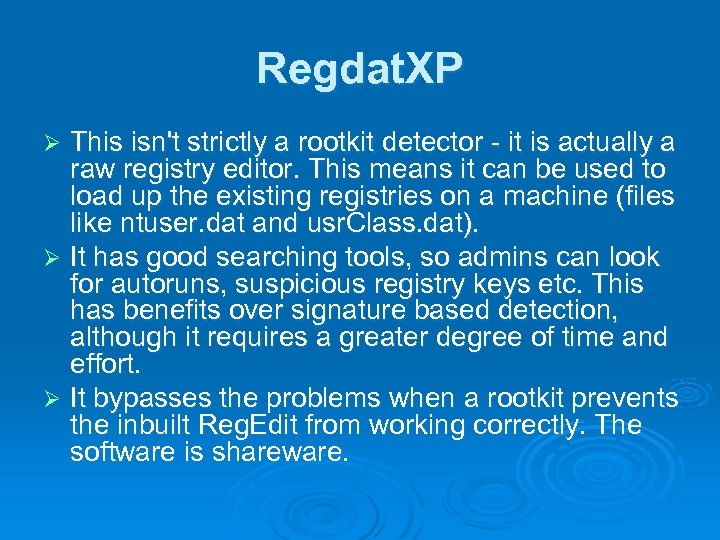 RegdatXP

➢ This isn't strictly a rootkit detector - it is actually a raw registry editor. This means it can be used to load up the existing registries on a machine (files like ntuser.dat and usrClass.dat).

➢ It has good searching tools, so admins can look for autoruns, suspicious registry keys etc. This has benefits over signature based detection, although it requires a greater degree of time and effort.

➢ It bypasses the problems when a rootkit prevents the inbuilt RegEdit from working correctly. The software is shareware.